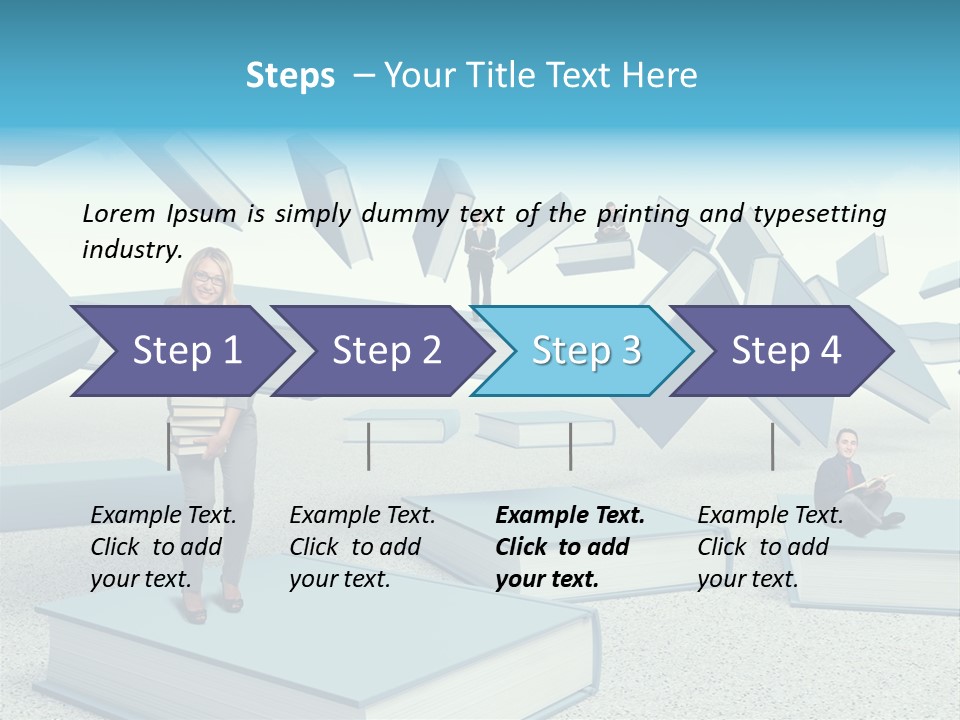 Steps – Your Title Text Here

Lorem Ipsum is simply dummy text of the printing and typesetting industry.

Step 1

Step 2

Step 3

Step 4

Example Text. Click to add your text.

Example Text. Click to add your text.

Example Text. Click to add your text.

Example Text. Click to add your text.